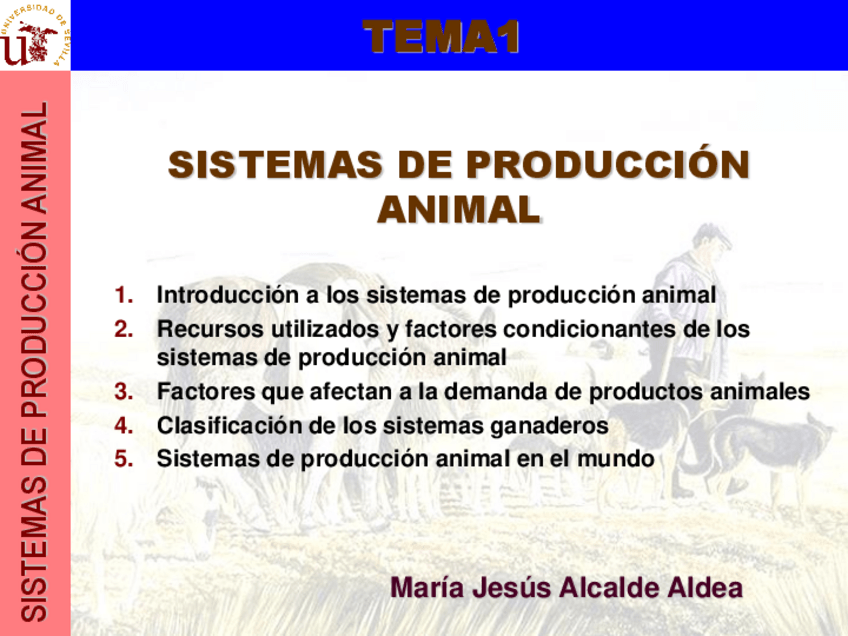 UNIVERSIDAD DE SEVILLA

TEMA1

SISTEMAS DE PRODUCCIÓN ANIMAL

SISTEMAS DE PRODUCCIÓN ANIMAL

1. Introducción a los sistemas de producción animal
2. Recursos utilizados y factores condicionantes de los sistemas de producción animal
3. Factores que afectan a la demanda de productos animales
4. Clasificación de los sistemas ganaderos
5. Sistemas de producción animal en el mundo

María Jesús Alcalde Aldea